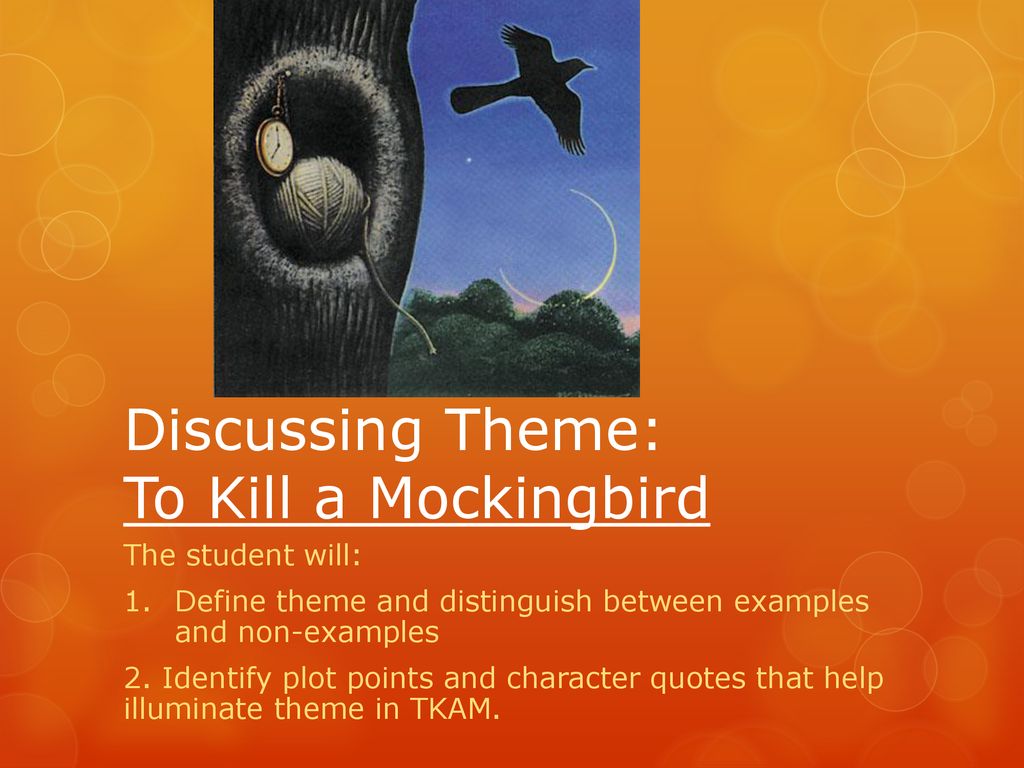 Discussing Theme:
To Kill a Mockingbird

The student will:

1. Define theme and distinguish between examples and non-examples

2. Identify plot points and character quotes that help illuminate theme in TKAM.